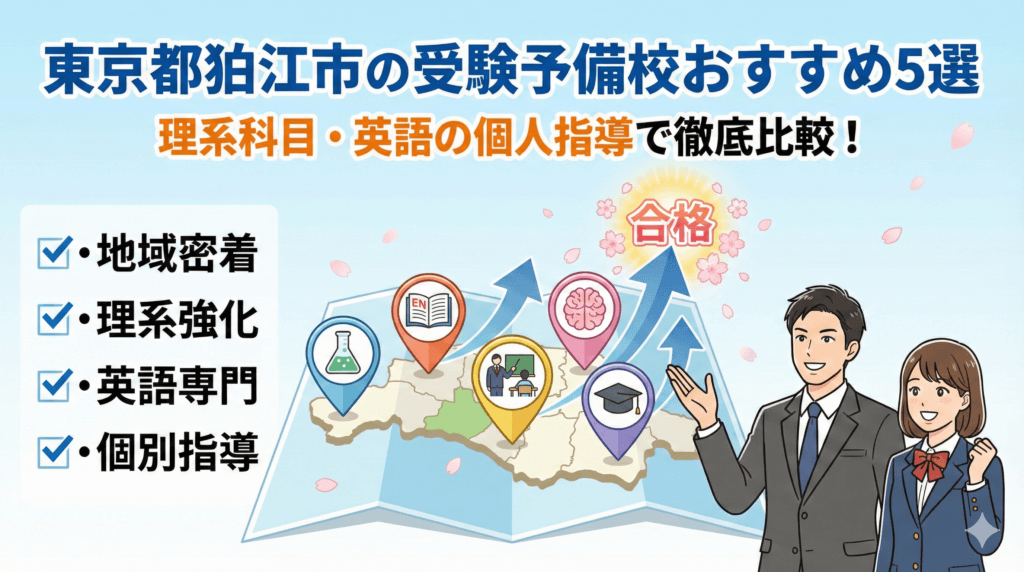 東京都狛江市の受験予備校おすすめ5選

理系科目・英語の個人指導で徹底比較！

・地域密着
・理系強化
・英語専門
・個別指導

合格

EN